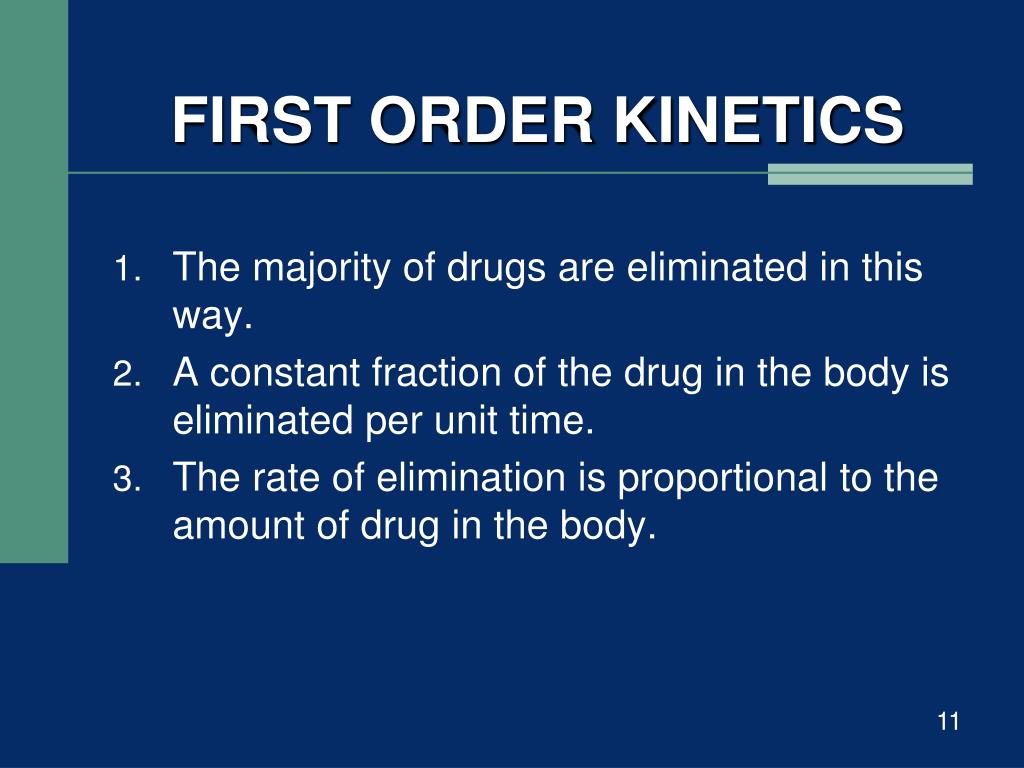 FIRST ORDER KINETICS

1. The majority of drugs are eliminated in this way.
2. A constant fraction of the drug in the body is eliminated per unit time.
3. The rate of elimination is proportional to the amount of drug in the body.

11